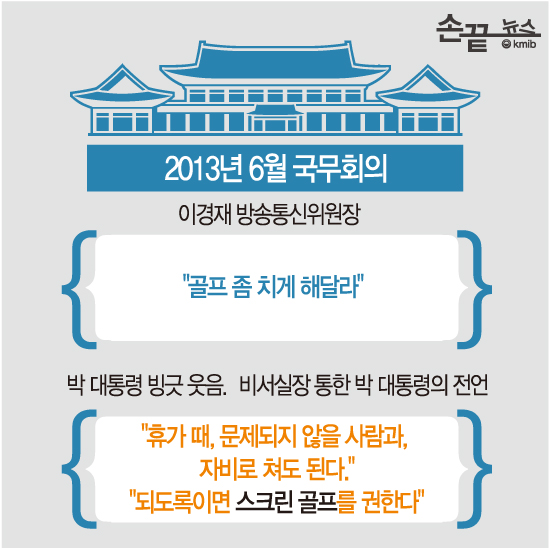 손끝 뉴스 © kmib

2013년 6월 국무회의

이경재 방송통신위원장

"골프 좀 치게 해달라"

박 대통령 빙긋 웃음. 비서실장 통한 박 대통령의 전언

"휴가 때, 문제되지 않을 사람과, 자비로 쳐도 된다."
"되도록이면 스크린 골프를 권한다"